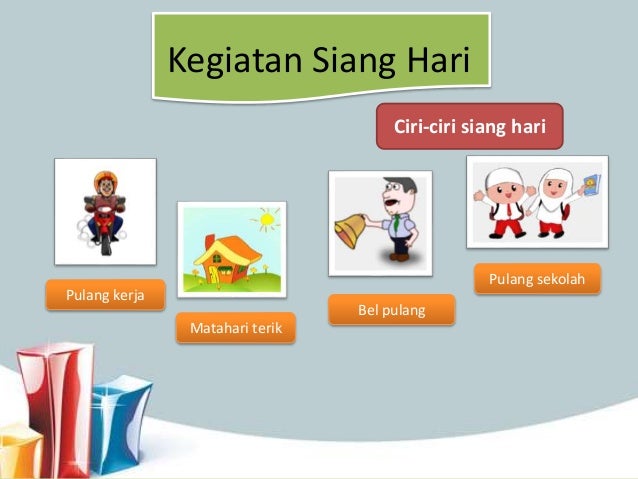 Kegiatan Siang Hari

Ciri-ciri siang hari

Pulang kerja

Matahari terik

Bel pulang

Pulang sekolah